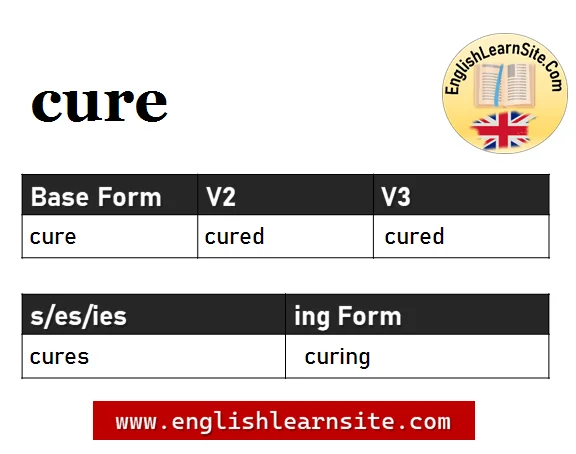 cure

EnglishLearnSite.Com

| Base Form | V2 | V3 |
|---|---|---|
| cure | cured | cured |

| s/es/ies | ing Form |
|---|---|
| cures | curing |

www.englishlearnsite.com